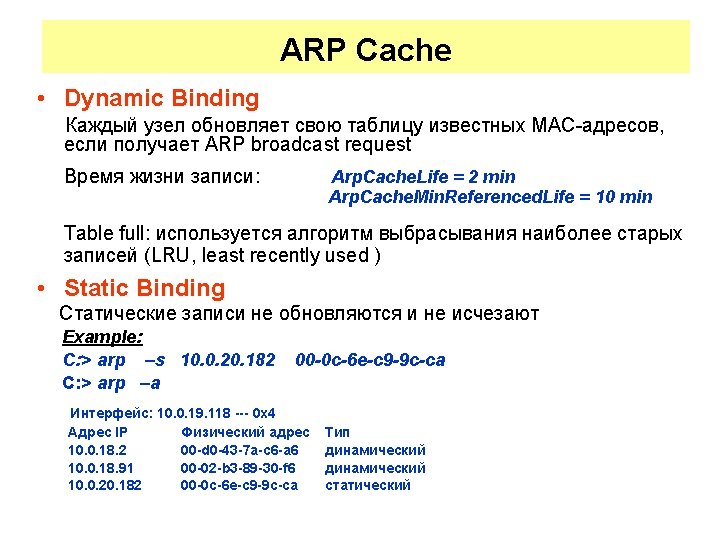 ARP Cache

• Dynamic Binding

Каждый узел обновляет свою таблицу известных МАС-адресов, если получает ARP broadcast request

Время жизни записи: ArpCacheLife = 2 min
ArpCacheMinReferencedLife = 10 min

Table full: используется алгоритм выбрасывания наиболее старых записей (LRU, least recently used )

• Static Binding

Статические записи не обновляются и не исчезают

Example:

C:> arp –s 10.0.20.182 00-0c-6e-c9-9c-ca

C:> arp –a

Интерфейс: 10.0.19.118 --- 0x4

| Адрес IP | Физический адрес | Тип |
|---|---|---|
| 10.0.18.2 | 00-d0-43-7a-c6-a6 | динамический |
| 10.0.18.91 | 00-02-b3-89-30-f6 | динамический |
| 10.0.20.182 | 00-0c-6e-c9-9c-ca | статический |